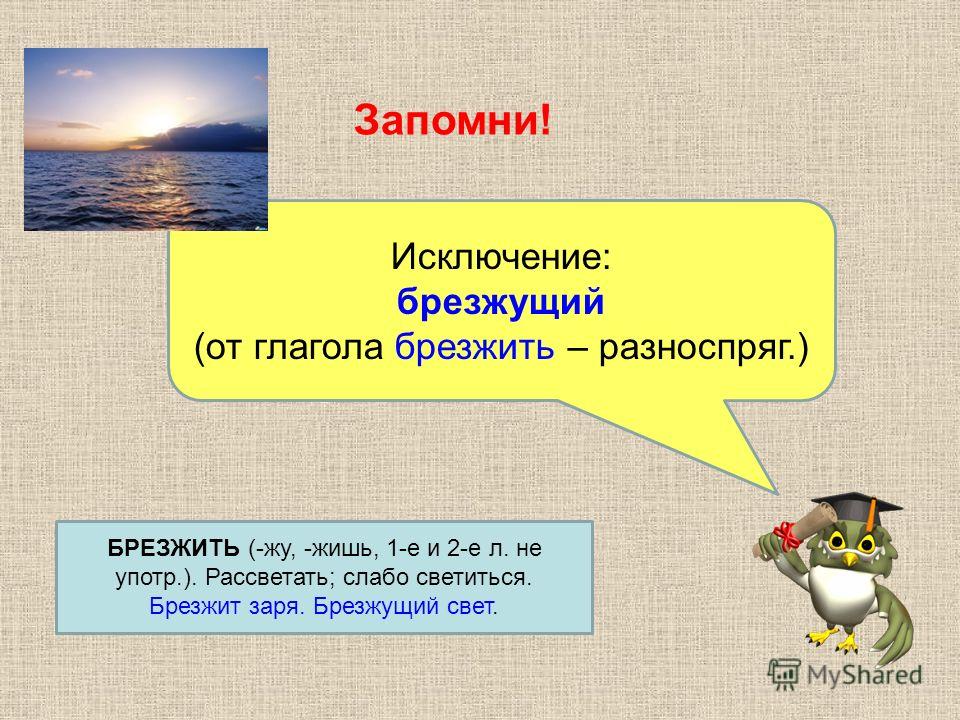 Запомни!

Исключение:
брезжущий
(от глагола брезжить – разноспряг.)

БРЕЗЖИТЬ (-жу, -жишь, 1-е и 2-е л. не употр.). Рассветать; слабо светиться. Брезжит заря. Брезжущий свет.

MyShared